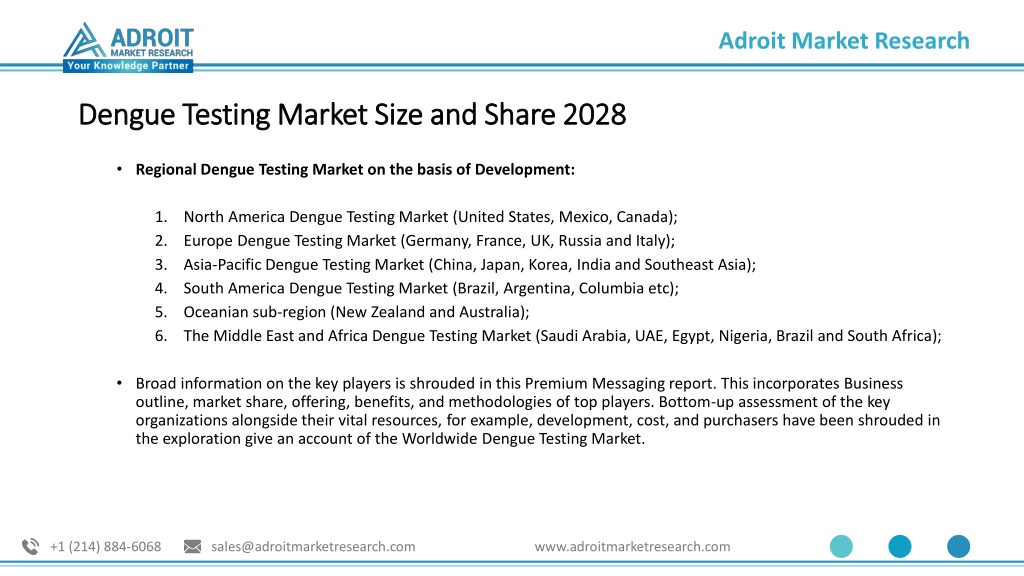 ADROIT
MARKET RESEARCH
Your Knowledge Partner

Adroit Market Research

Dengue Testing Market Size and Share 2028

• Regional Dengue Testing Market on the basis of Development:

1. North America Dengue Testing Market (United States, Mexico, Canada);
2. Europe Dengue Testing Market (Germany, France, UK, Russia and Italy);
3. Asia-Pacific Dengue Testing Market (China, Japan, Korea, India and Southeast Asia);
4. South America Dengue Testing Market (Brazil, Argentina, Columbia etc);
5. Oceanian sub-region (New Zealand and Australia);
6. The Middle East and Africa Dengue Testing Market (Saudi Arabia, UAE, Egypt, Nigeria, Brazil and South Africa);

• Broad information on the key players is shrouded in this Premium Messaging report. This incorporates Business outline, market share, offering, benefits, and methodologies of top players. Bottom-up assessment of the key organizations alongside their vital resources, for example, development, cost, and purchasers have been shrouded in the exploration give an account of the Worldwide Dengue Testing Market.

+1 (214) 884-6068 sales@adroitmarketresearch.com www.adroitmarketresearch.com